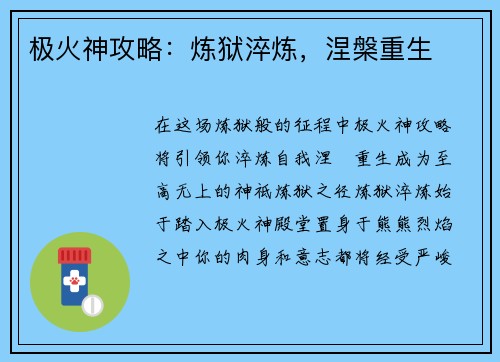 极火神攻略：炼狱淬炼，涅槃重生

在这场炼狱般的征程中极火神攻略将引领你淬炼自我涅 重生成为至高无上的神祇炼狱之径炼狱淬炼始于踏入极火神殿堂置身于熊熊烈焰之中你的肉身和意志都将经受严峻